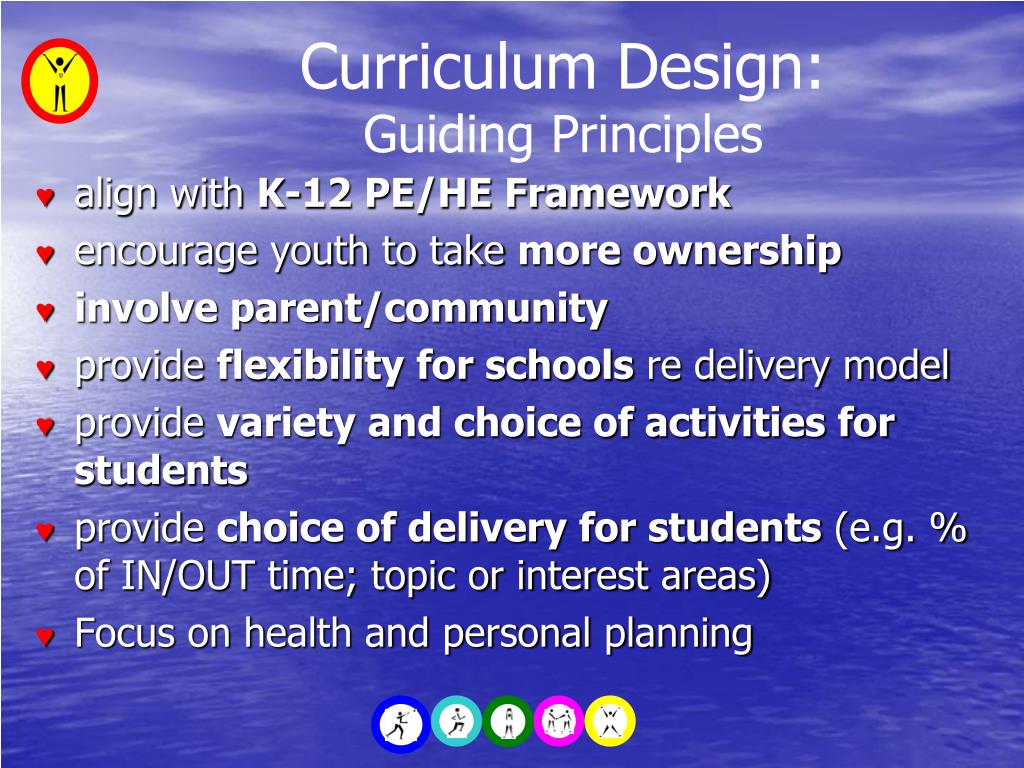 Curriculum Design:
Guiding Principles

♥ align with K-12 PE/HE Framework
♥ encourage youth to take more ownership
♥ involve parent/community
♥ provide flexibility for schools re delivery model
♥ provide variety and choice of activities for students
♥ provide choice of delivery for students (e.g. % of IN/OUT time; topic or interest areas)
♥ Focus on health and personal planning